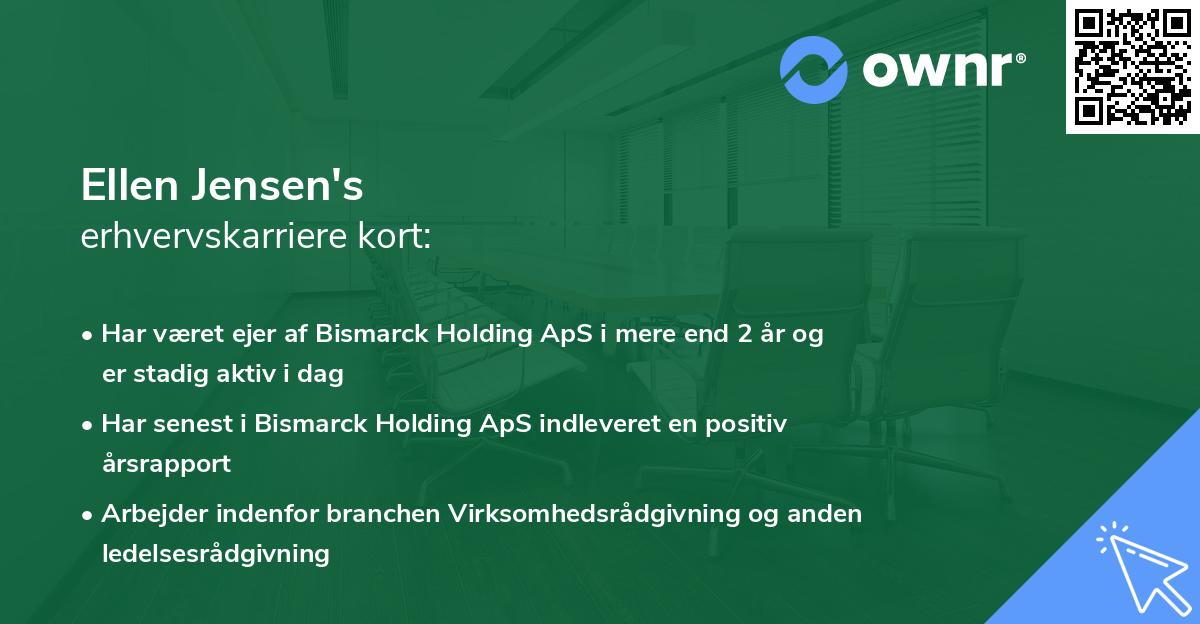 ownr®

Ellen Jensen's
erhvervskarriere kort:

• Har været ejer af Bismarck Holding ApS i mere end 2 år og er stadig aktiv i dag
• Har senest i Bismarck Holding ApS indleveret en positiv årsrapport
• Arbejder indenfor branchen Virksomhedsrådgivning og anden ledelsesrådgivning